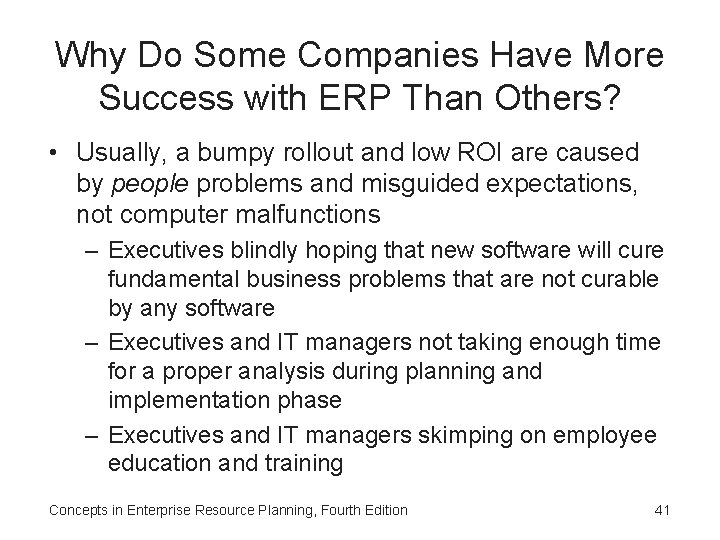 Why Do Some Companies Have More Success with ERP Than Others?

• Usually, a bumpy rollout and low ROI are caused by people problems and misguided expectations, not computer malfunctions

– Executives blindly hoping that new software will cure fundamental business problems that are not curable by any software

– Executives and IT managers not taking enough time for a proper analysis during planning and implementation phase

– Executives and IT managers skimping on employee education and training

Concepts in Enterprise Resource Planning, Fourth Edition

41